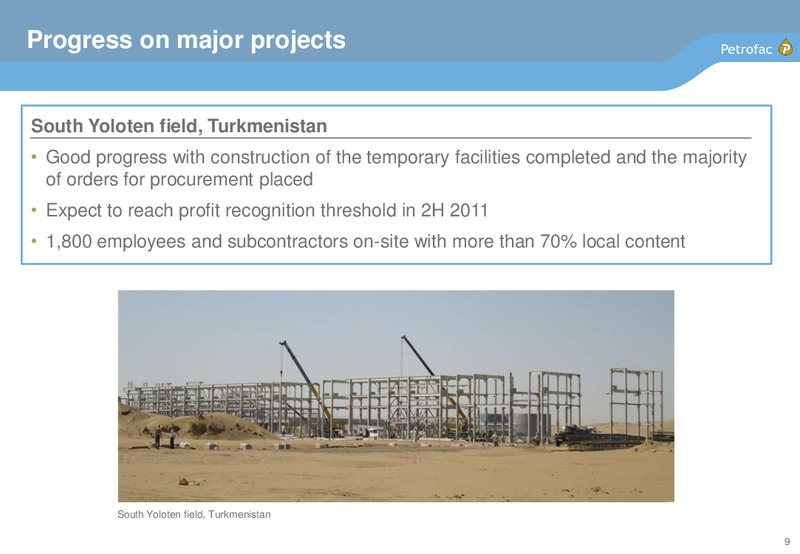 Progress on major projects

Petrofac

South Yoloten field, Turkmenistan

• Good progress with construction of the temporary facilities completed and the majority of orders for procurement placed
• Expect to reach profit recognition threshold in 2H 2011
• 1,800 employees and subcontractors on-site with more than 70% local content

South Yoloten field, Turkmenistan

9